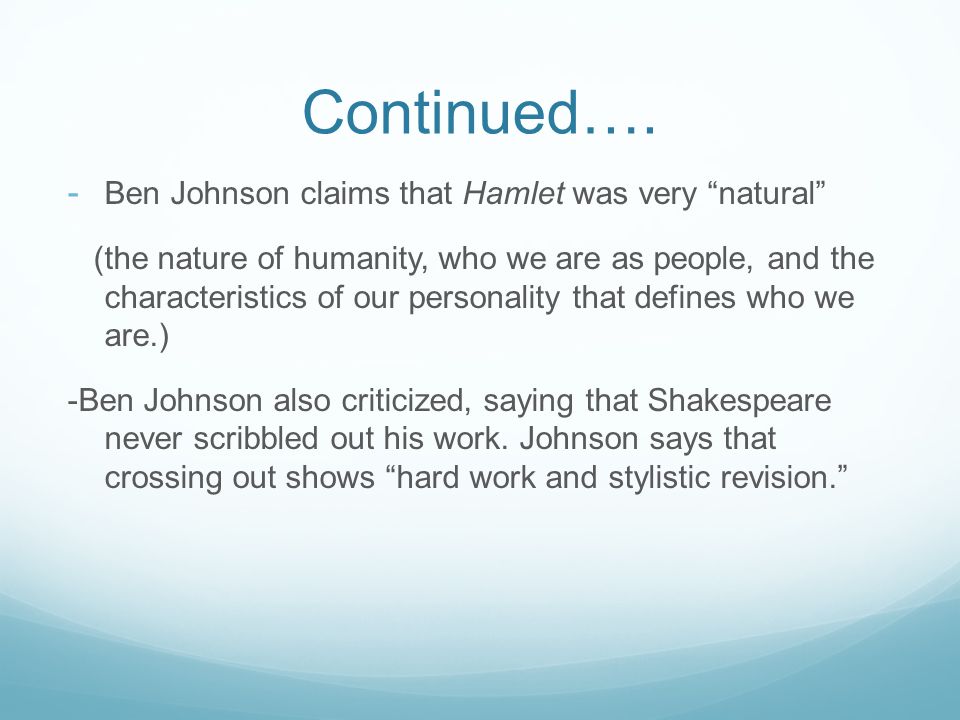 Continued….

- Ben Johnson claims that Hamlet was very “natural”

(the nature of humanity, who we are as people, and the characteristics of our personality that defines who we are.)

-Ben Johnson also criticized, saying that Shakespeare never scribbled out his work. Johnson says that crossing out shows “hard work and stylistic revision.”